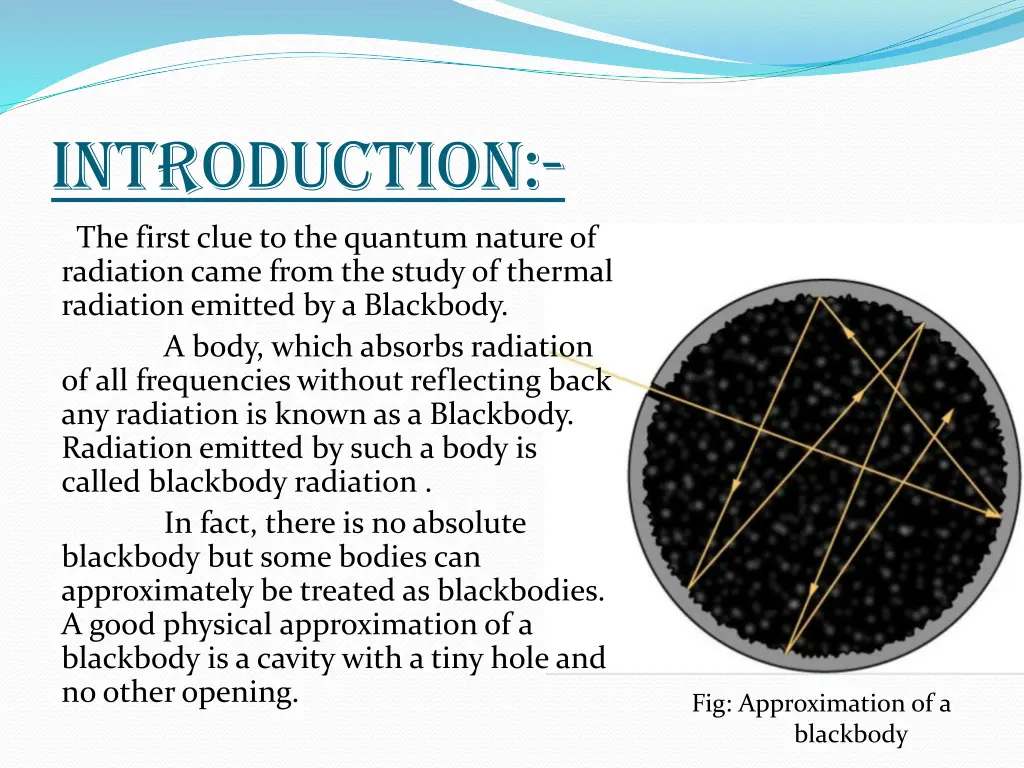 INTRODUCTION:-

The first clue to the quantum nature of radiation came from the study of thermal radiation emitted by a Blackbody.

A body, which absorbs radiation of all frequencies without reflecting back any radiation is known as a Blackbody. Radiation emitted by such a body is called blackbody radiation .

In fact, there is no absolute blackbody but some bodies can approximately be treated as blackbodies. A good physical approximation of a blackbody is a cavity with a tiny hole and no other opening.

Fig: Approximation of a blackbody